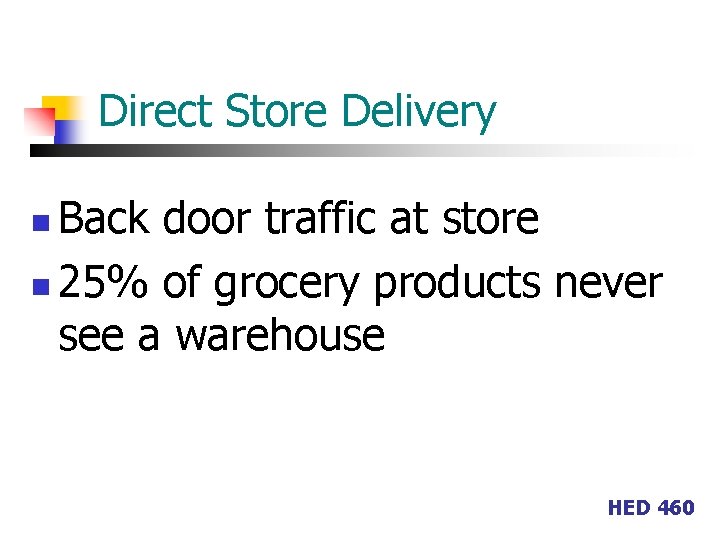 Direct Store Delivery

- Back door traffic at store
- 25% of grocery products never see a warehouse

HED 460